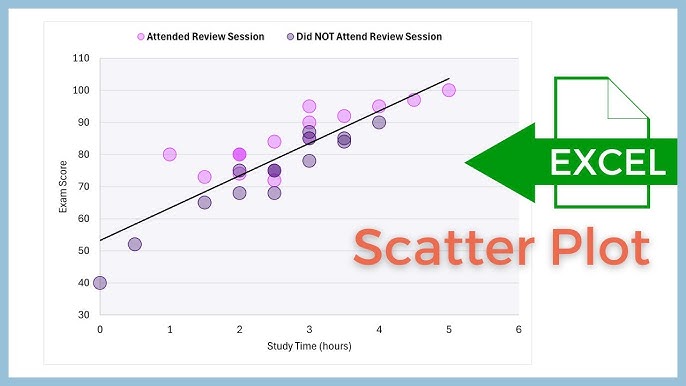 Attended Review Session
Did NOT Attend Review Session

110
100
90
80
70
60
50
40
30

Exam Score

0 1 2 3 4 5 6

Study Time (hours)

EXCEL

Scatter Plot